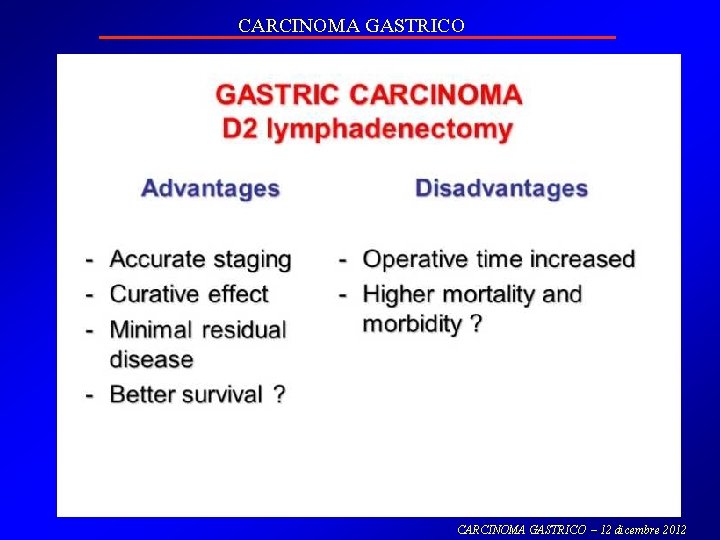 CARCINOMA GASTRICO

GASTRIC CARCINOMA
D2 lymphadenectomy

Advantages

- Accurate staging
- Curative effect
- Minimal residual disease
- Better survival ?

Disadvantages

- Operative time increased
- Higher mortality and morbidity ?

CARCINOMA GASTRICO – 12 dicembre 2012